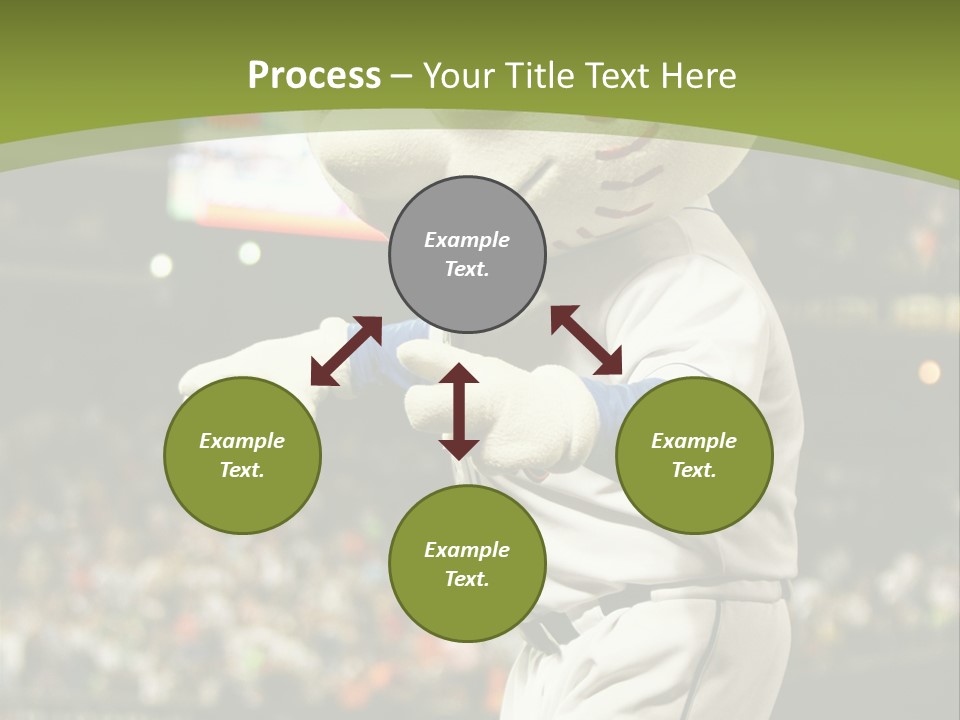 Process – Your Title Text Here

Example Text.

Example Text.

Example Text.

Example Text.